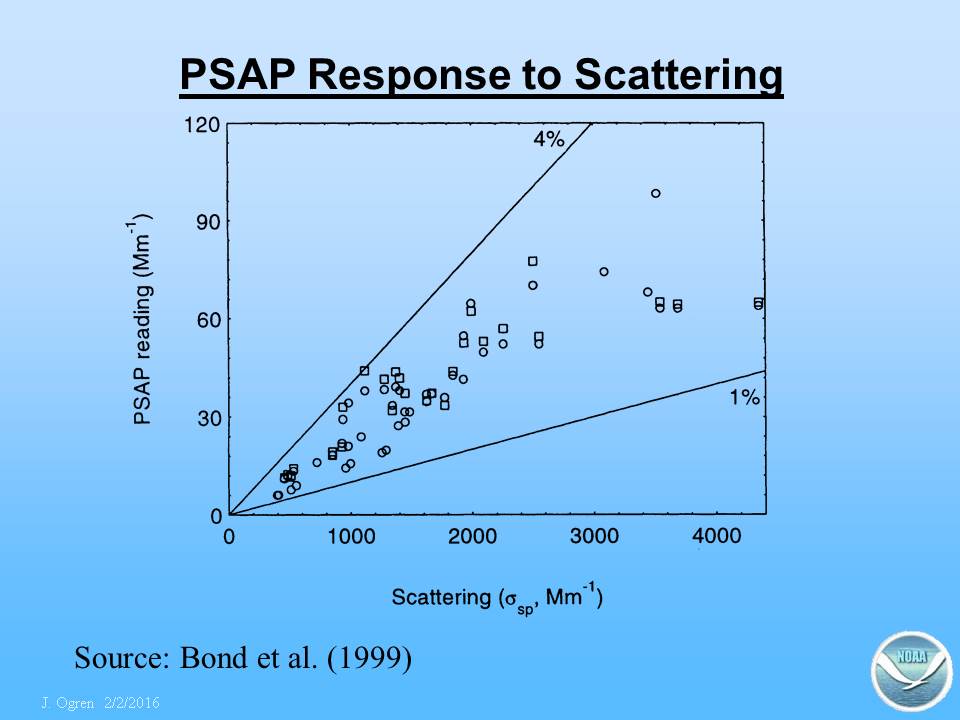 PSAP Response to Scattering

120
90
60
30
0
PSAP reading ($Mm^{-1}$)
4%
1%
0
1000
2000
3000
4000
Scattering ($\sigma_{sp}$, $Mm^{-1}$)

Source: Bond et al. (1999)

NOAA

J. Ogren 2/2/2016